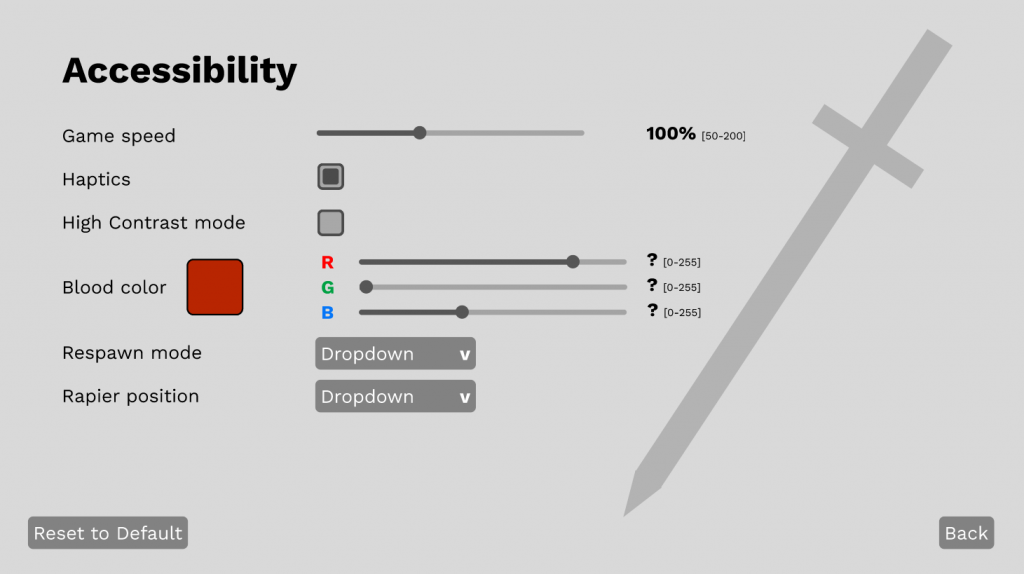 Accessibility

Game speed 100% [50-200]

Haptics

High Contrast mode

Blood color R ? [0-255]
G ? [0-255]
B ? [0-255]

Respawn mode Dropdown v

Rapier position Dropdown v

Reset to Default

Back